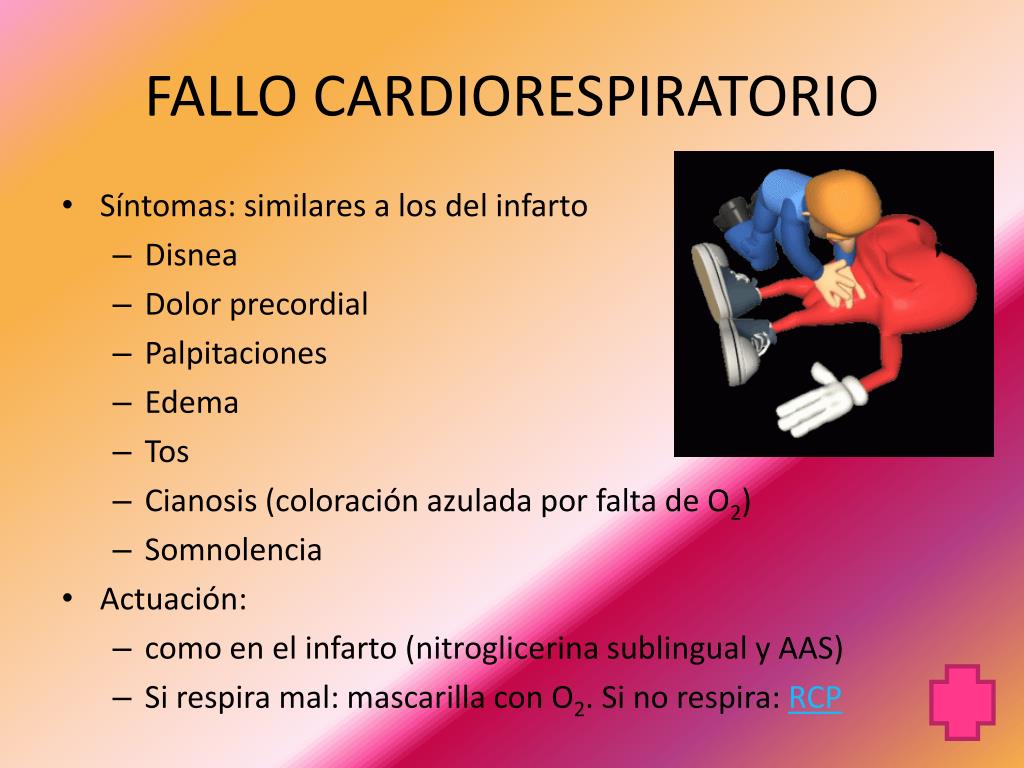 FALLO CARDIORESPIRATORIO

• Síntomas: similares a los del infarto
 – Disnea
 – Dolor precordial
 – Palpitaciones
 – Edema
 – Tos
 – Cianosis (coloración azulada por falta de $O_2$)
 – Somnolencia
• Actuación:
 – como en el infarto (nitroglicerina sublingual y AAS)
 – Si respira mal: mascarilla con $O_2$. Si no respira: RCP